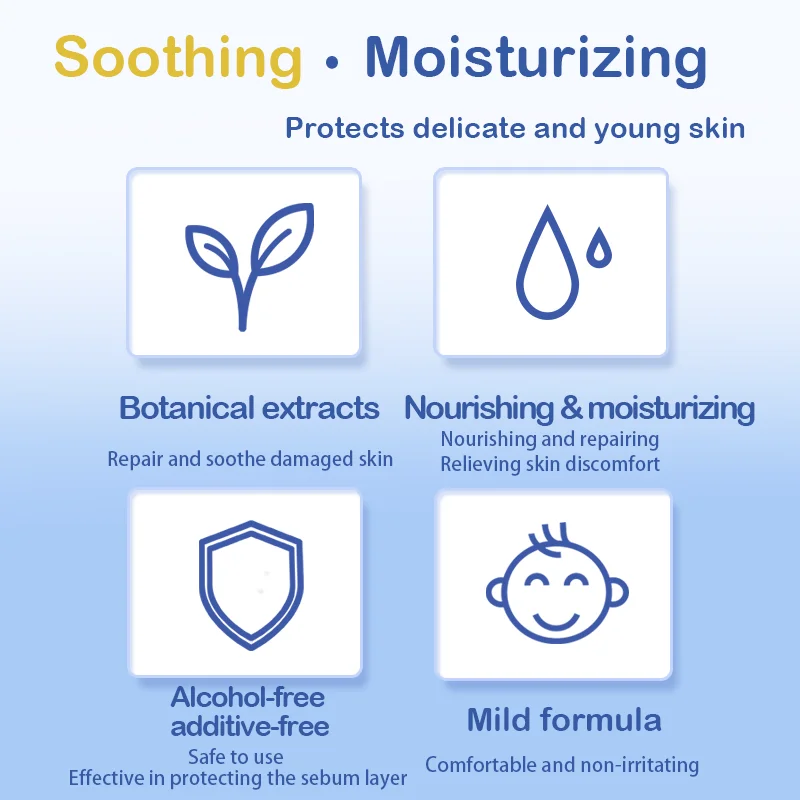 Soothing • Moisturizing

Protects delicate and young skin

Botanical extracts

Repair and soothe damaged skin

Nourishing & moisturizing

Nourishing and repairing
Relieving skin discomfort

Alcohol-free
additive-free

Safe to use
Effective in protecting the sebum layer

Mild formula

Comfortable and non-irritating